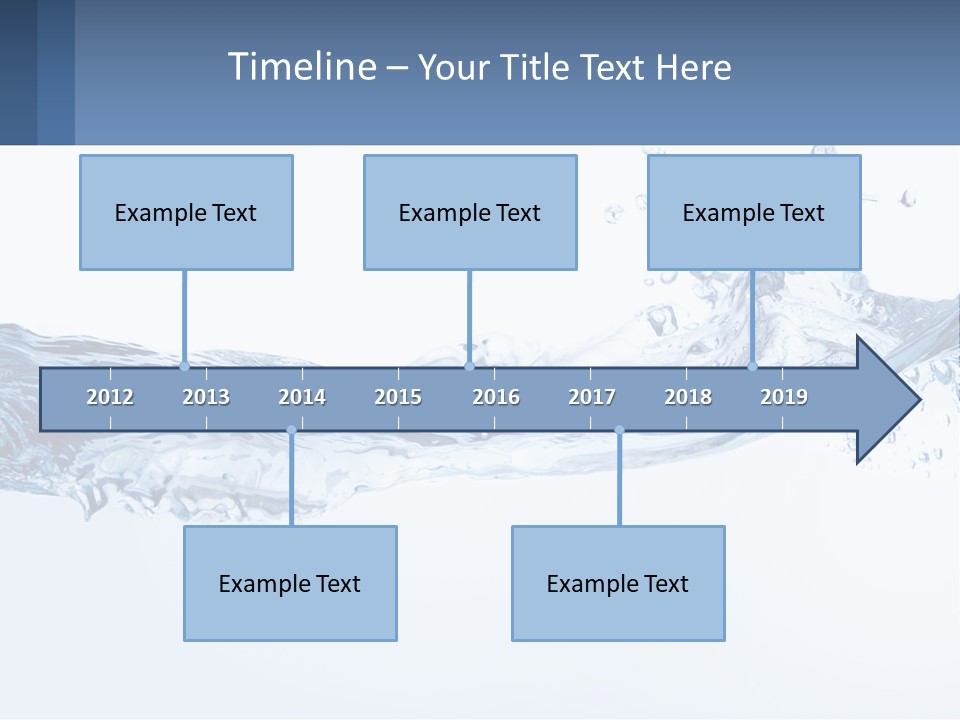 Timeline – Your Title Text Here

Example Text

Example Text

Example Text

2012 2013 2014 2015 2016 2017 2018 2019

Example Text

Example Text